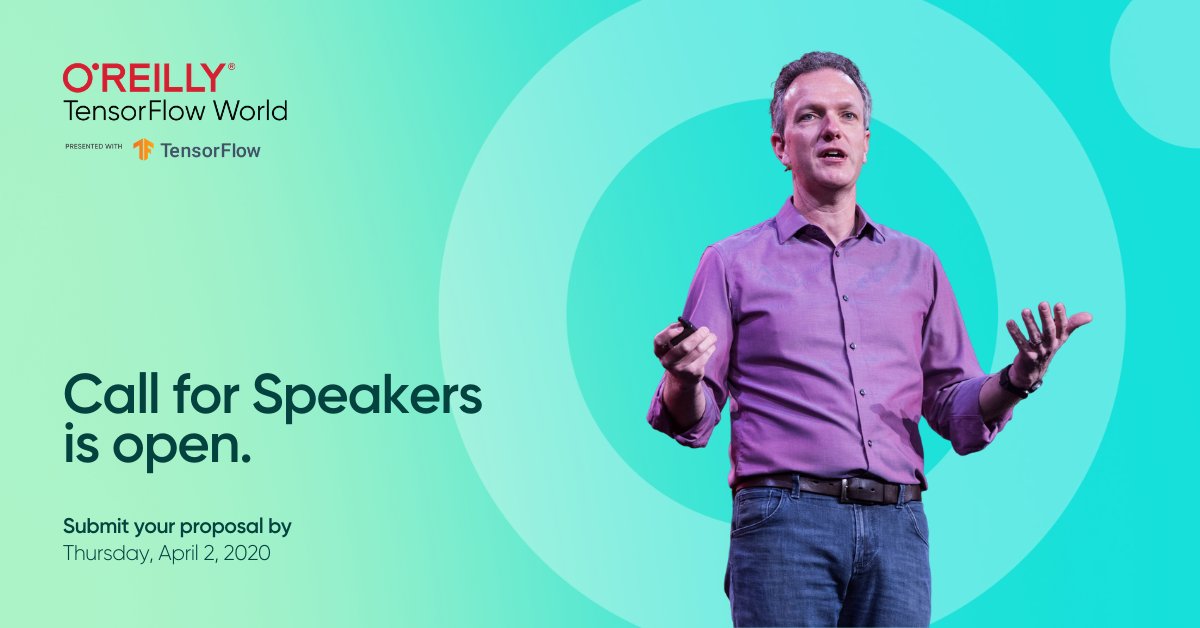 O'REILLY®
TensorFlow World

PRESENTED WITH TensorFlow

Call for Speakers is open.

Submit your proposal by
Thursday, April 2, 2020